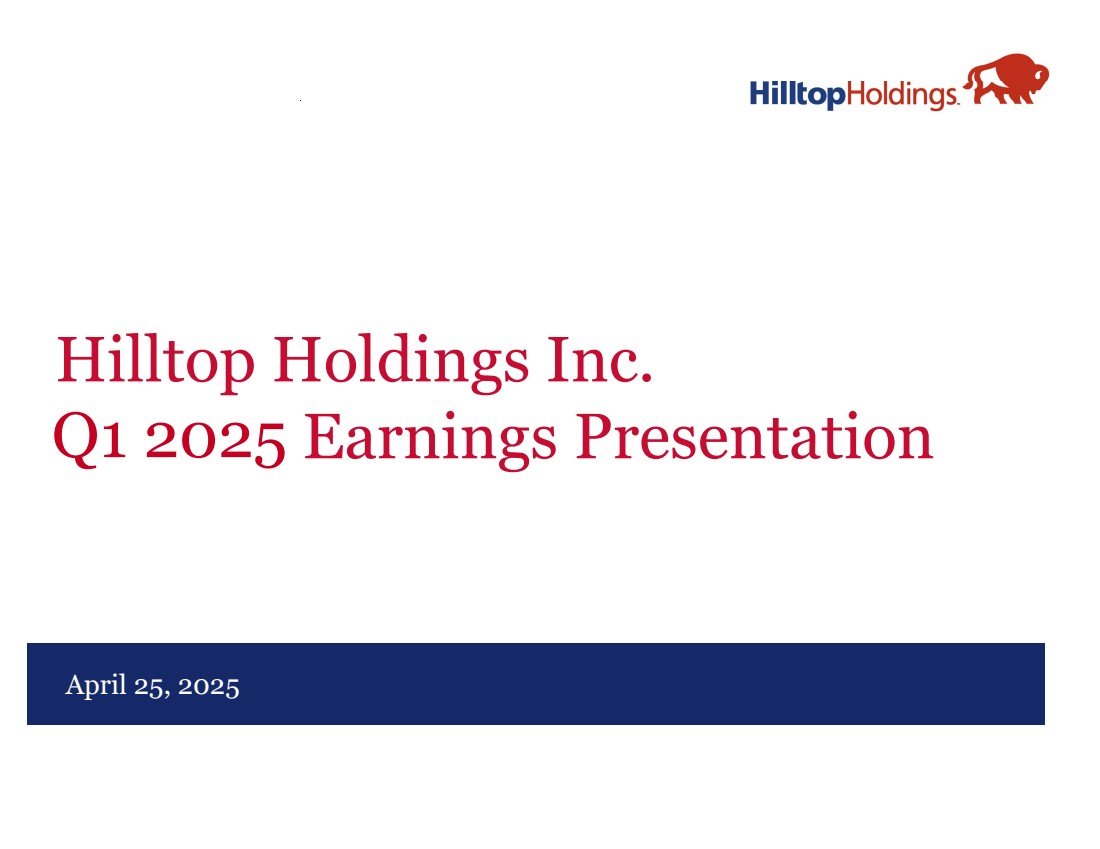 HilltopHoldings.

Hilltop Holdings Inc.
Q1 2025 Earnings Presentation

April 25, 2025